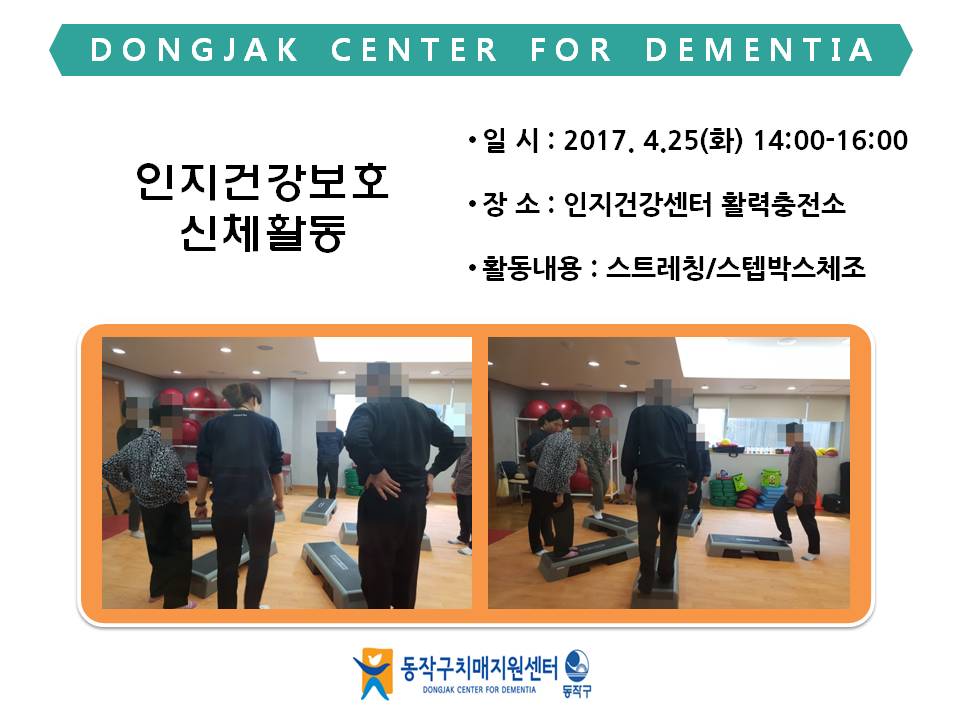 DONGJAK CENTER FOR DEMENTIA

인지건강보호
신체활동

• 일 시 : 2017. 4.25(화) 14:00-16:00

• 장 소 : 인지건강센터 활력충전소

• 활동내용 : 스트레칭/스텝박스체조

동작구치매지원센터
DONGJAK CENTER FOR DEMENTIA
동작구